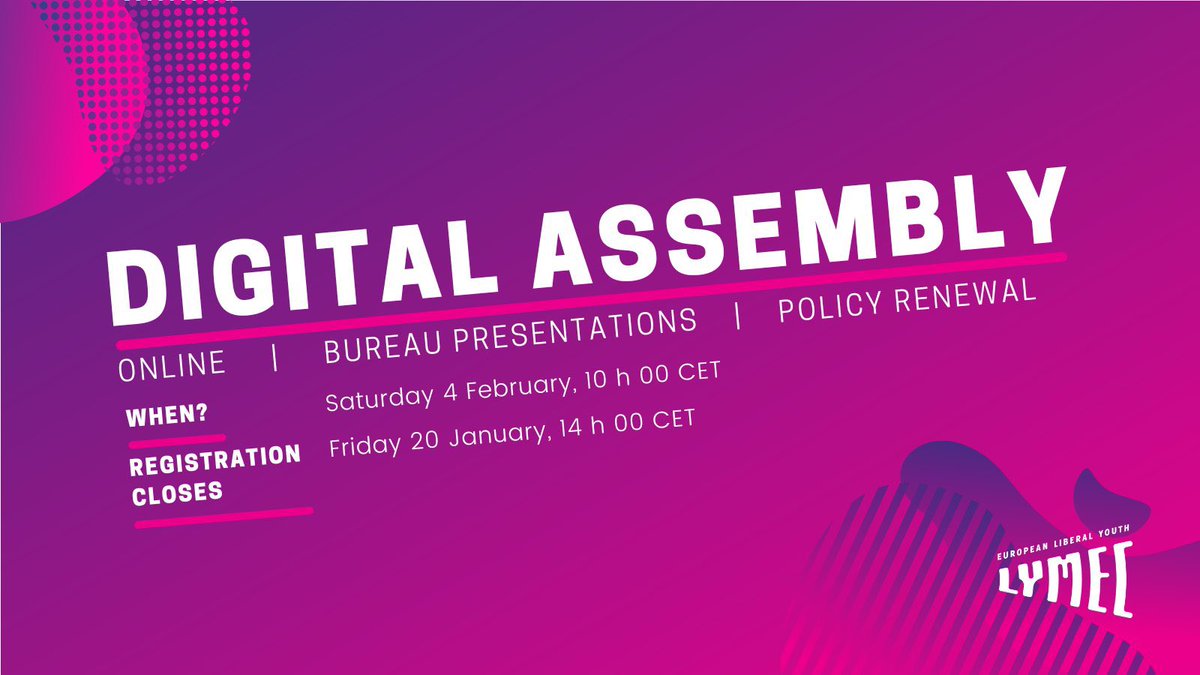 DIGITAL ASSEMBLY

ONLINE | BUREAU PRESENTATIONS | POLICY RENEWAL

WHEN? Saturday 4 February, 10 h 00 CET

REGISTRATION CLOSES Friday 20 January, 14 h 00 CET

EUROPEAN LIBERAL YOUTH
LYMEC